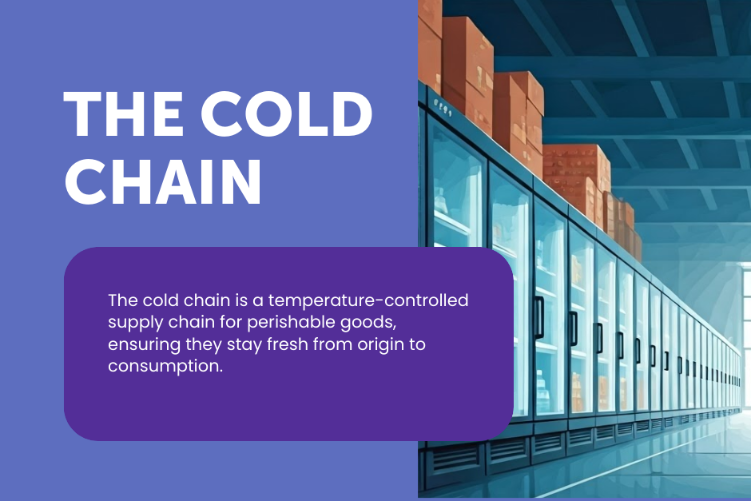 THE COLD CHAIN

The cold chain is a temperature-controlled supply chain for perishable goods, ensuring they stay fresh from origin to consumption.